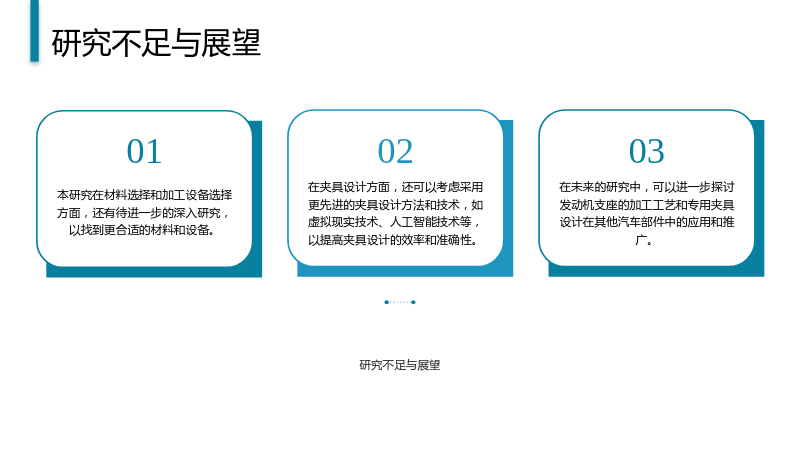 研究不足与展望

01

本研究在材料选择和加工设备选择方面，还有待进一步的深入研究，以找到更合适的材料和设备。

02

在夹具设计方面，还可以考虑采用更先进的夹具设计方法和技术，如虚拟现实技术、人工智能技术等，以提高夹具设计的效率和准确性。

03

在未来的研究中，可以进一步探讨发动机支座的加工工艺和专用夹具设计在其他汽车部件中的应用和推广。

研究不足与展望